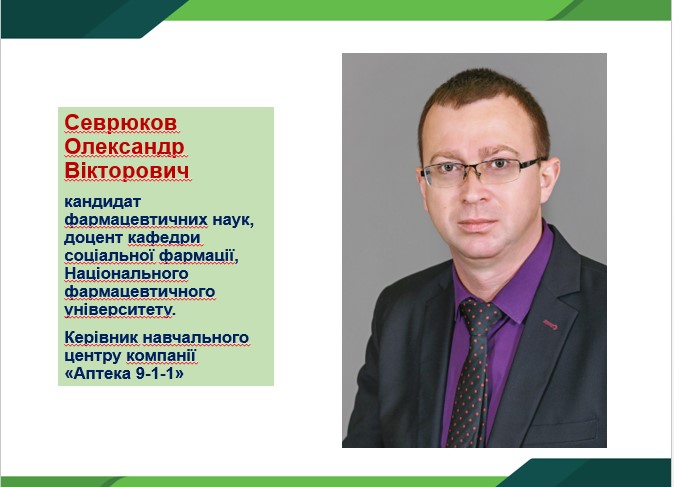 Севрюков Олександр Вікторович

кандидат фармацевтичних наук, доцент кафедри соціальної фармації, Національного фармацевтичного університету.

Керівник навчального центру компанії «Аптека 9-1-1»